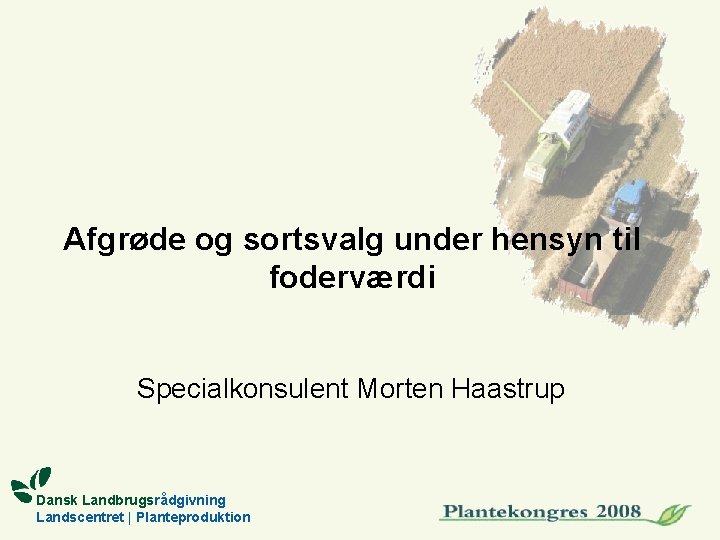 Afgrøde og sortsvalg under hensyn til foderværdi

Specialkonsulent Morten Haastrup

Dansk Landbrugsrådgivning
Landscentret | Planteproduktion

Plantekongres 2008